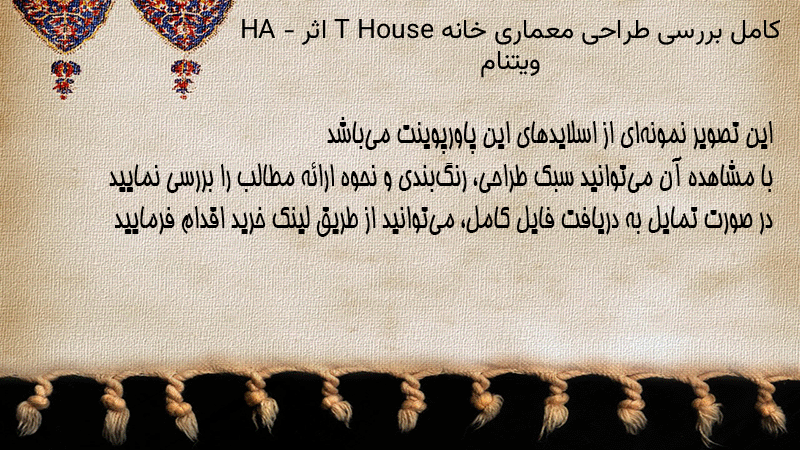 کامل بررسی طراحی معماری خانه T House اثر HA - ویتنام

این تصویر نمونه‌ای از اسلایدهای این پاورپوینت می‌باشد
با مشاهده آن می‌توانید سبک طراحی، رنگ‌بندی و نحوه ارائه مطالب را بررسی نمایید
در صورت تمایل به دریافت فایل کامل، می‌توانید از طریق لینک خرید اقدام فرمایید